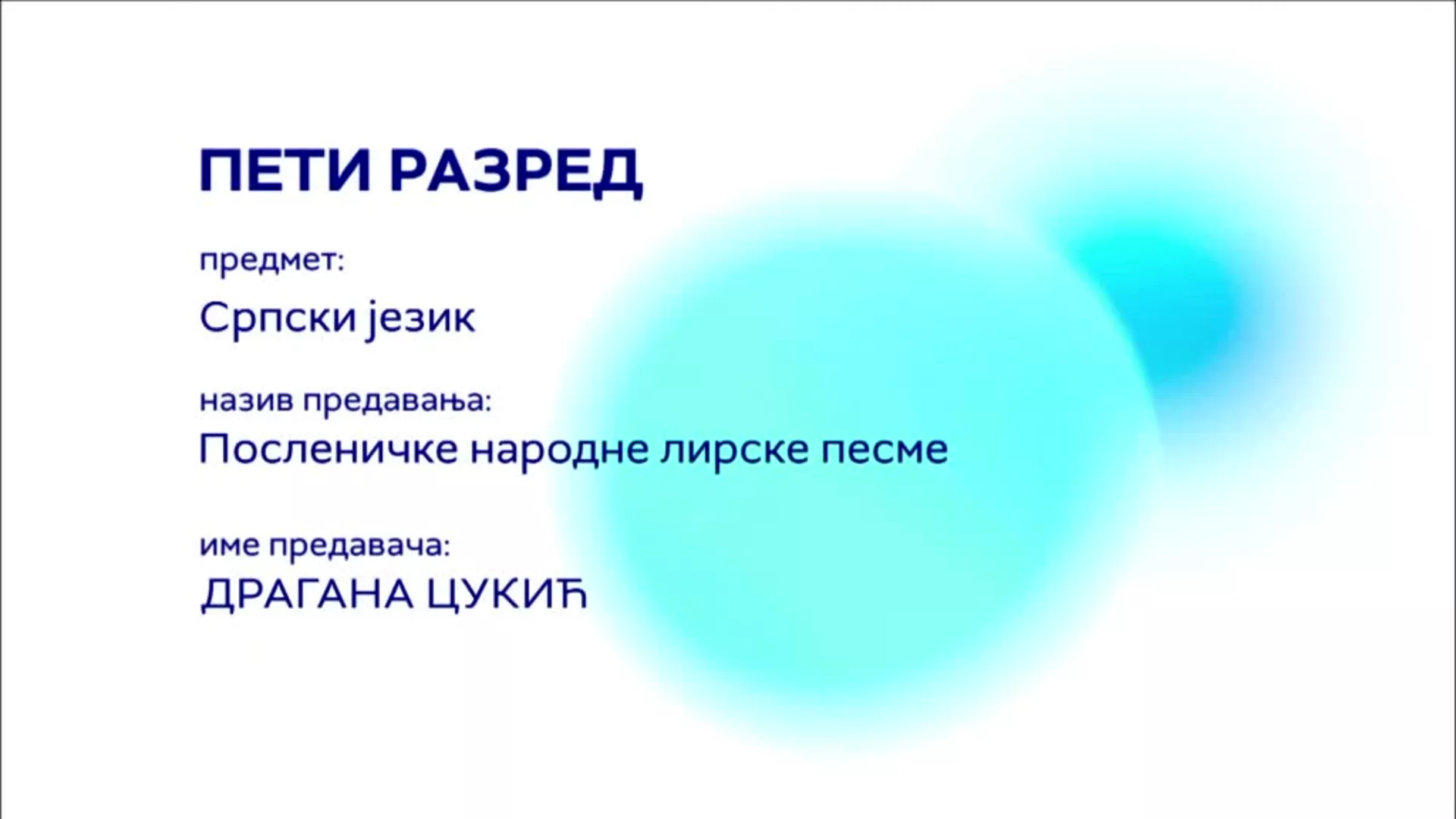 ПЕТИ РАЗРЕД

предмет:

Српски језик

назив предавања:

Посленичке народне лирске песме

име предавача:

ДРАГАНА ЦУКИЋ